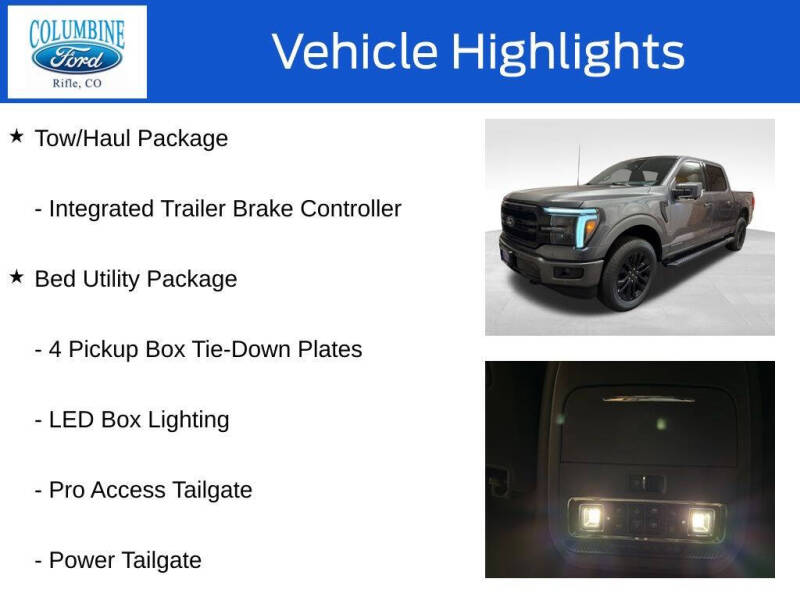 COLUMBINE
Ford
Rifle, CO

Vehicle Highlights

★ Tow/Haul Package

- Integrated Trailer Brake Controller

★ Bed Utility Package

- 4 Pickup Box Tie-Down Plates

- LED Box Lighting

- Pro Access Tailgate

- Power Tailgate